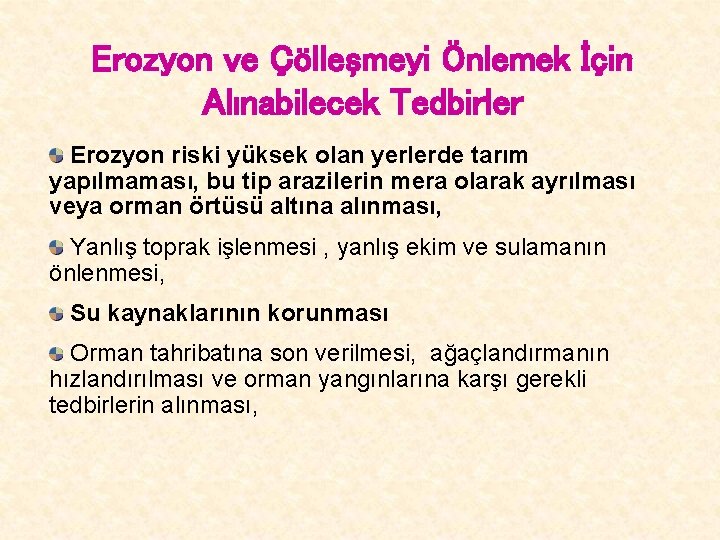 Erozyon ve Çölleşmeyi Önlemek İçin Alınabilecek Tedbirler

Erozyon riski yüksek olan yerlerde tarım yapılmaması, bu tip arazilerin mera olarak ayrılması veya orman örtüsü altına alınması,

Yanlış toprak işlenmesi , yanlış ekim ve sulamanın önlenmesi,

Su kaynaklarının korunması

Orman tahribatına son verilmesi, ağaçlandırmanın hızlandırılması ve orman yangınlarına karşı gerekli tedbirlerin alınması,